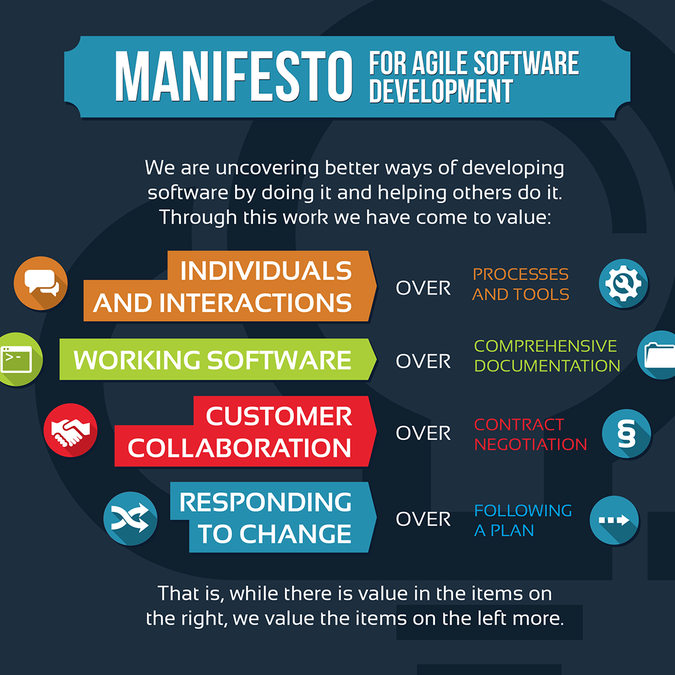 MANIFESTO FOR AGILE SOFTWARE DEVELOPMENT

We are uncovering better ways of developing software by doing it and helping others do it. Through this work we have come to value:

INDIVIDUALS AND INTERACTIONS OVER PROCESSES AND TOOLS

WORKING SOFTWARE OVER COMPREHENSIVE DOCUMENTATION

CUSTOMER COLLABORATION OVER CONTRACT NEGOTIATION

RESPONDING TO CHANGE OVER FOLLOWING A PLAN

That is, while there is value in the items on the right, we value the items on the left more.